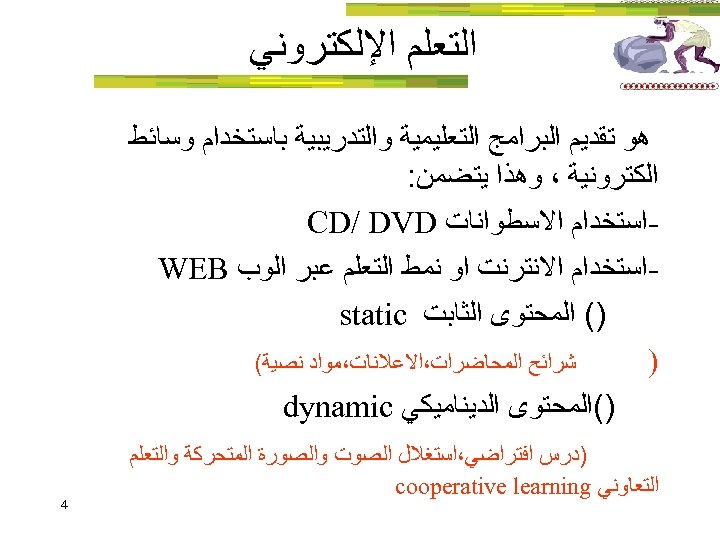 التعلم الإلكتروني

هو تقديم البرامج التعليمية والتدريبية باستخدام وسائط الكترونية ، وهذا يتضمن:

-استخدام الاسطوانات CD/ DVD

-استخدام الانترنت او نمط التعلم عبر الوب WEB

() المحتوى الثابت static

( شرائح المحاضرات،الاعلانات،مواد نصية)

()المحتوى الديناميكي dynamic

(درس افتراضي،استغلال الصوت والصورة المتحركة والتعلم التعاوني cooperative learning

4